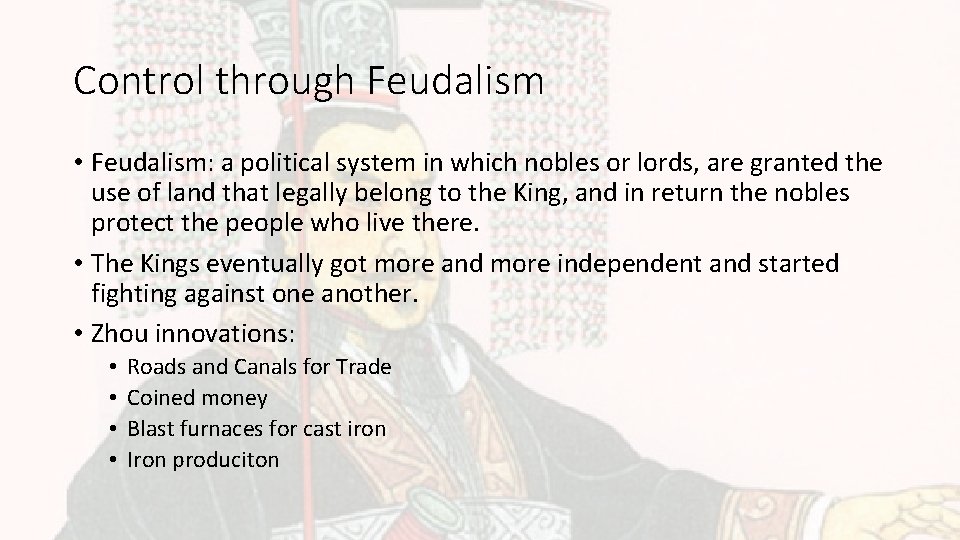 Control through Feudalism

• Feudalism: a political system in which nobles or lords, are granted the use of land that legally belong to the King, and in return the nobles protect the people who live there.

• The Kings eventually got more and more independent and started fighting against one another.

• Zhou innovations:
  • Roads and Canals for Trade
  • Coined money
  • Blast furnaces for cast iron
  • Iron produciton